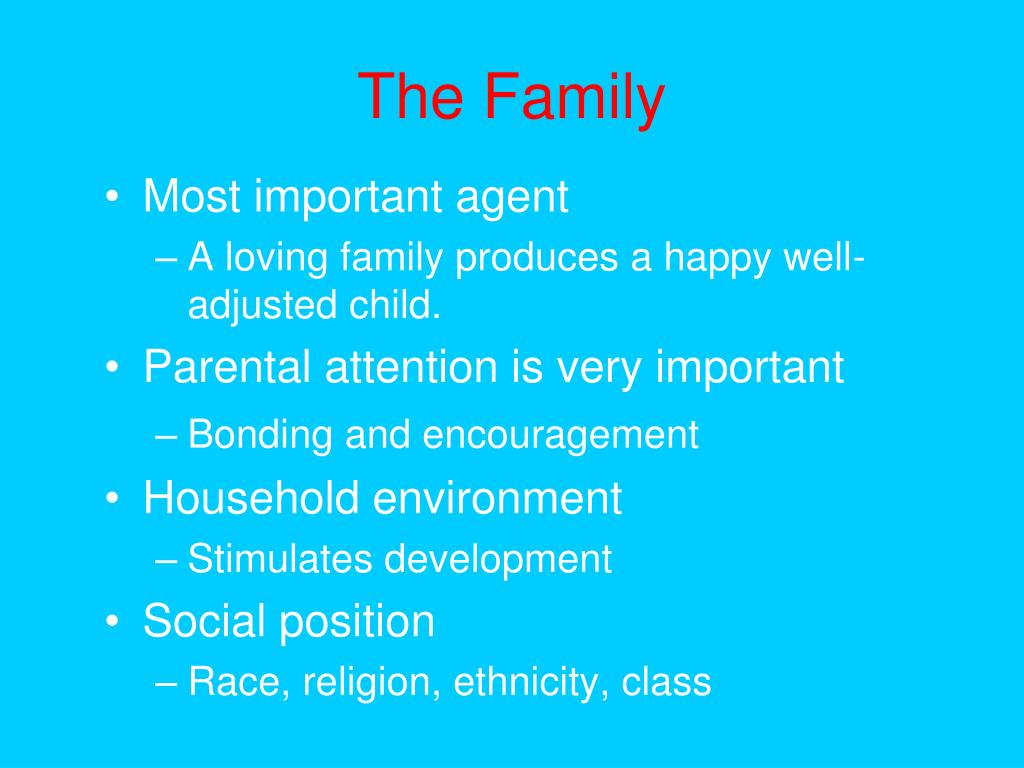 The Family

• Most important agent
– A loving family produces a happy well-adjusted child.
• Parental attention is very important
– Bonding and encouragement
• Household environment
– Stimulates development
• Social position
– Race, religion, ethnicity, class